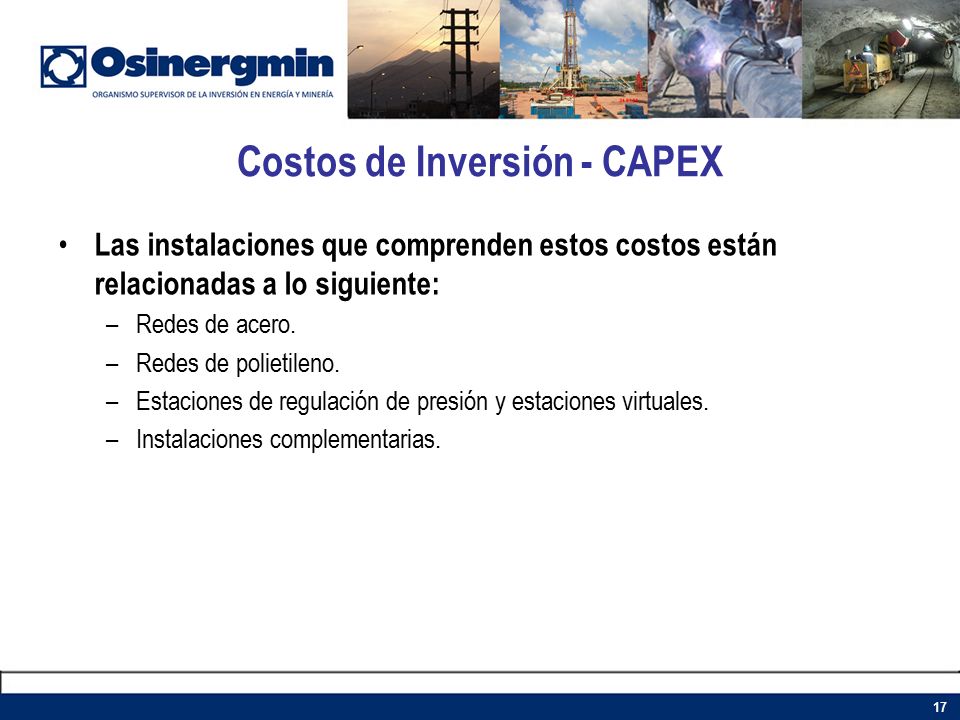 Osinergmin
ORGANISMO SUPERVISOR DE LA INVERSIÓN EN ENERGÍA Y MINERÍA

Costos de Inversión - CAPEX

• Las instalaciones que comprenden estos costos están relacionadas a lo siguiente:
– Redes de acero.
– Redes de polietileno.
– Estaciones de regulación de presión y estaciones virtuales.
– Instalaciones complementarias.

17